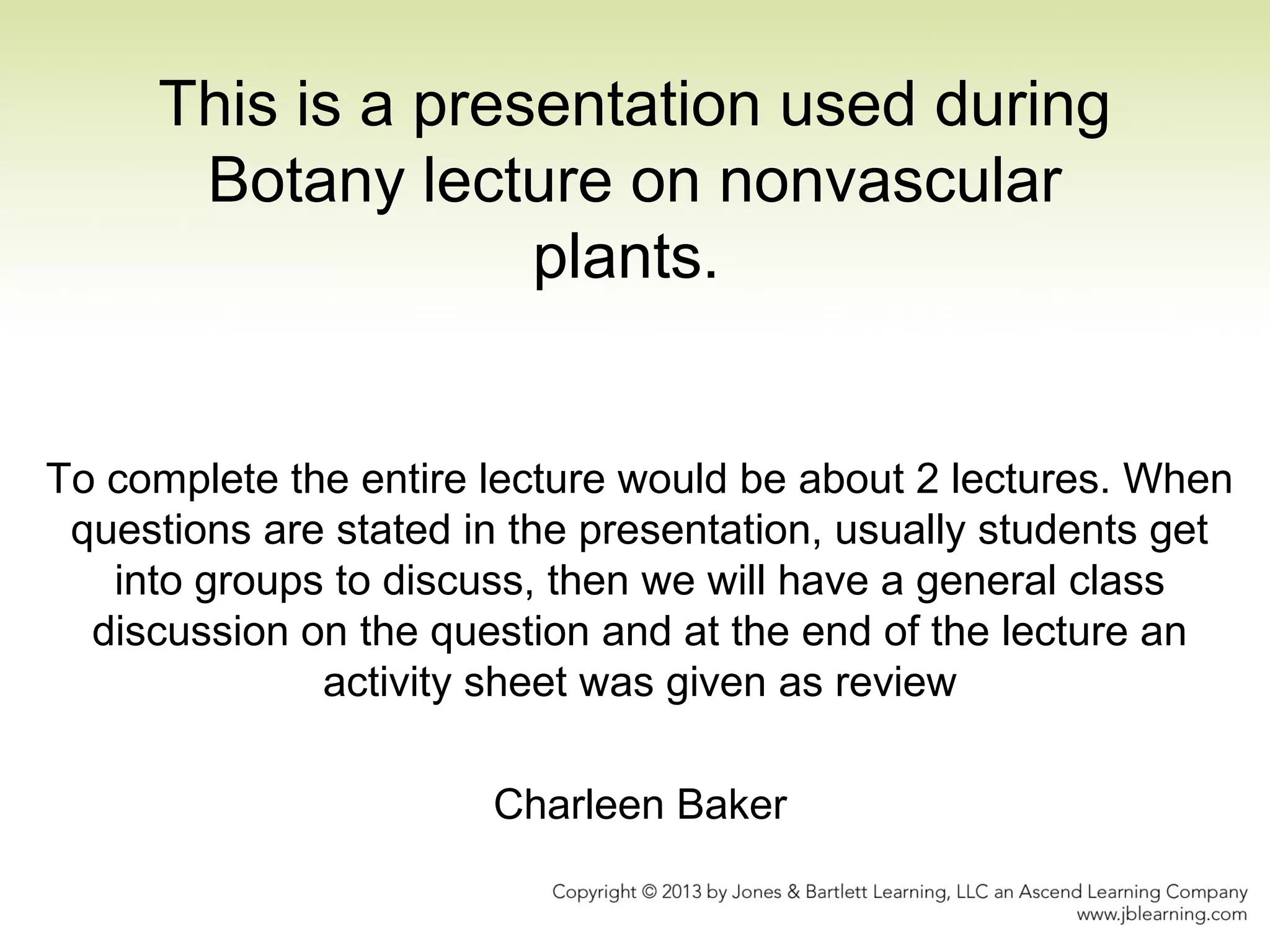 This is a presentation used during Botany lecture on nonvascular plants.

To complete the entire lecture would be about 2 lectures. When questions are stated in the presentation, usually students get into groups to discuss, then we will have a general class discussion on the question and at the end of the lecture an activity sheet was given as review

Charleen Baker

Copyright © 2013 by Jones & Bartlett Learning, LLC an Ascend Learning Company
www.jblearning.com